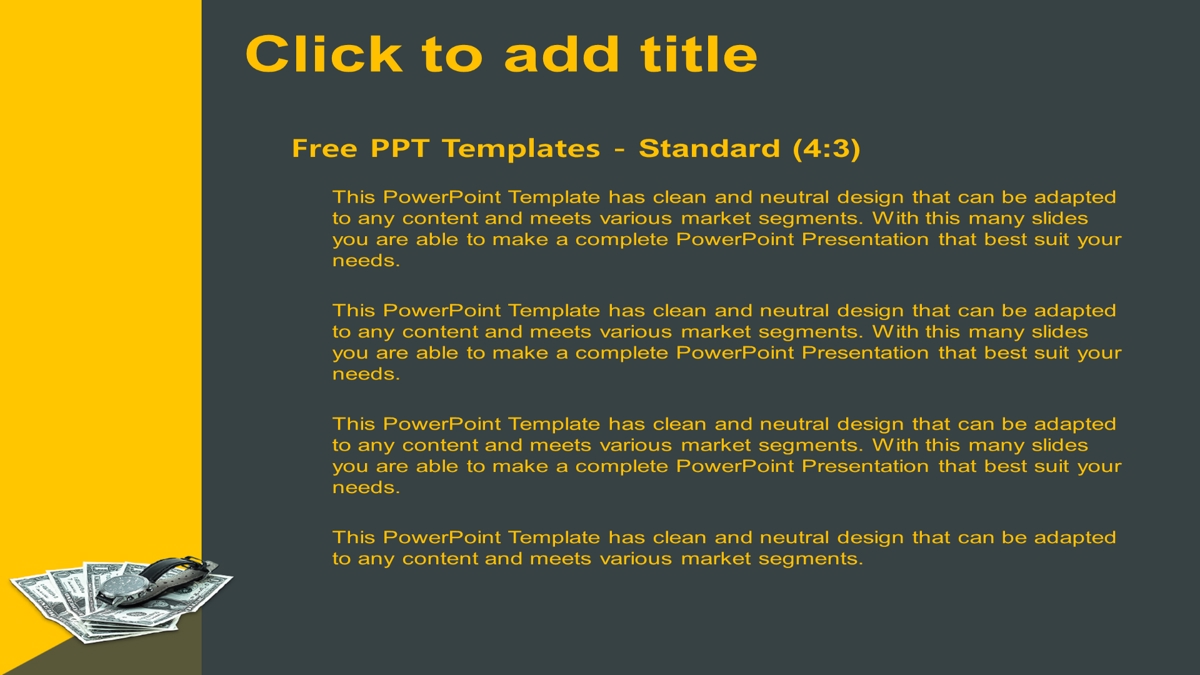 Click to add title

Free PPT Templates - Standard (4:3)

This PowerPoint Template has clean and neutral design that can be adapted to any content and meets various market segments. With this many slides you are able to make a complete PowerPoint Presentation that best suit your needs.

This PowerPoint Template has clean and neutral design that can be adapted to any content and meets various market segments. With this many slides you are able to make a complete PowerPoint Presentation that best suit your needs.

This PowerPoint Template has clean and neutral design that can be adapted to any content and meets various market segments. With this many slides you are able to make a complete PowerPoint Presentation that best suit your needs.

This PowerPoint Template has clean and neutral design that can be adapted to any content and meets various market segments.